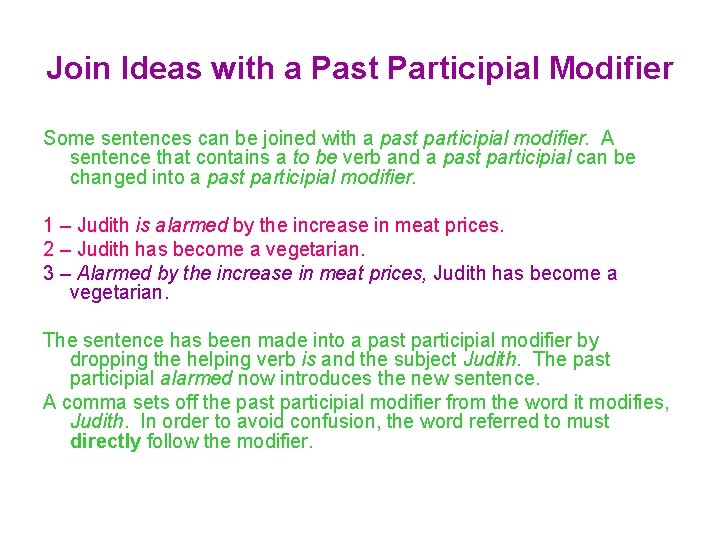 Join Ideas with a Past Participial Modifier

Some sentences can be joined with a past participial modifier. A sentence that contains a to be verb and a past participial can be changed into a past participial modifier.

1 – Judith is alarmed by the increase in meat prices.
2 – Judith has become a vegetarian.
3 – Alarmed by the increase in meat prices, Judith has become a vegetarian.

The sentence has been made into a past participial modifier by dropping the helping verb is and the subject Judith. The past participial alarmed now introduces the new sentence.
A comma sets off the past participial modifier from the word it modifies, Judith. In order to avoid confusion, the word referred to must directly follow the modifier.